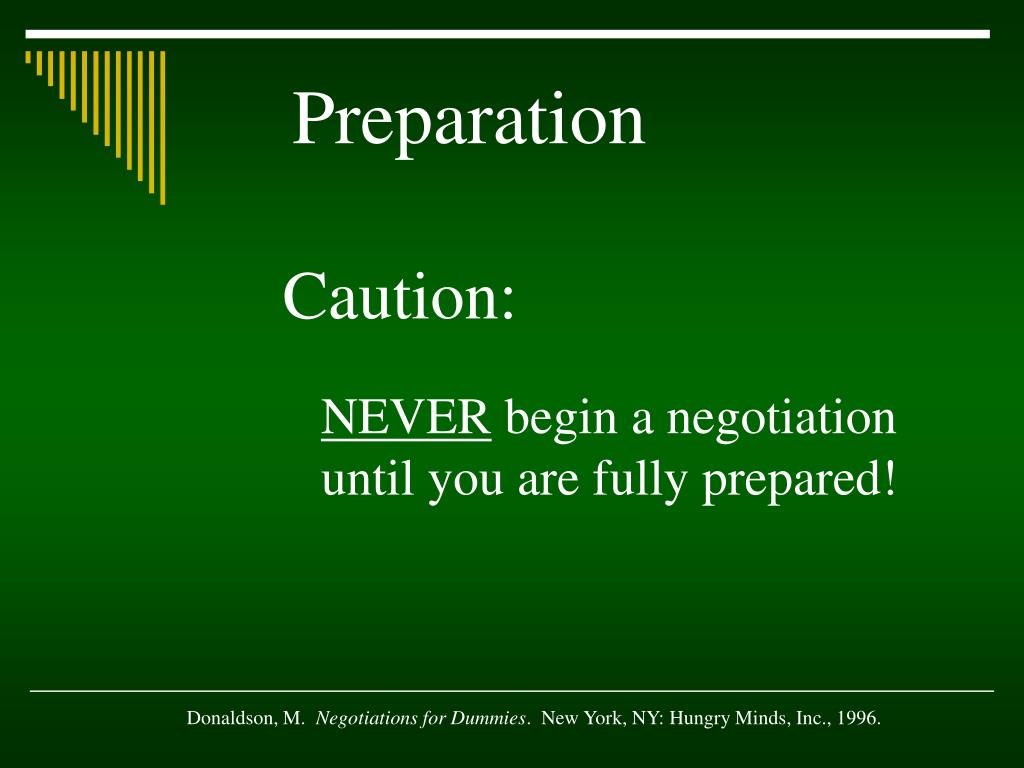 Preparation

Caution:

NEVER begin a negotiation until you are fully prepared!

Donaldson, M. Negotiations for Dummies. New York, NY: Hungry Minds, Inc., 1996.